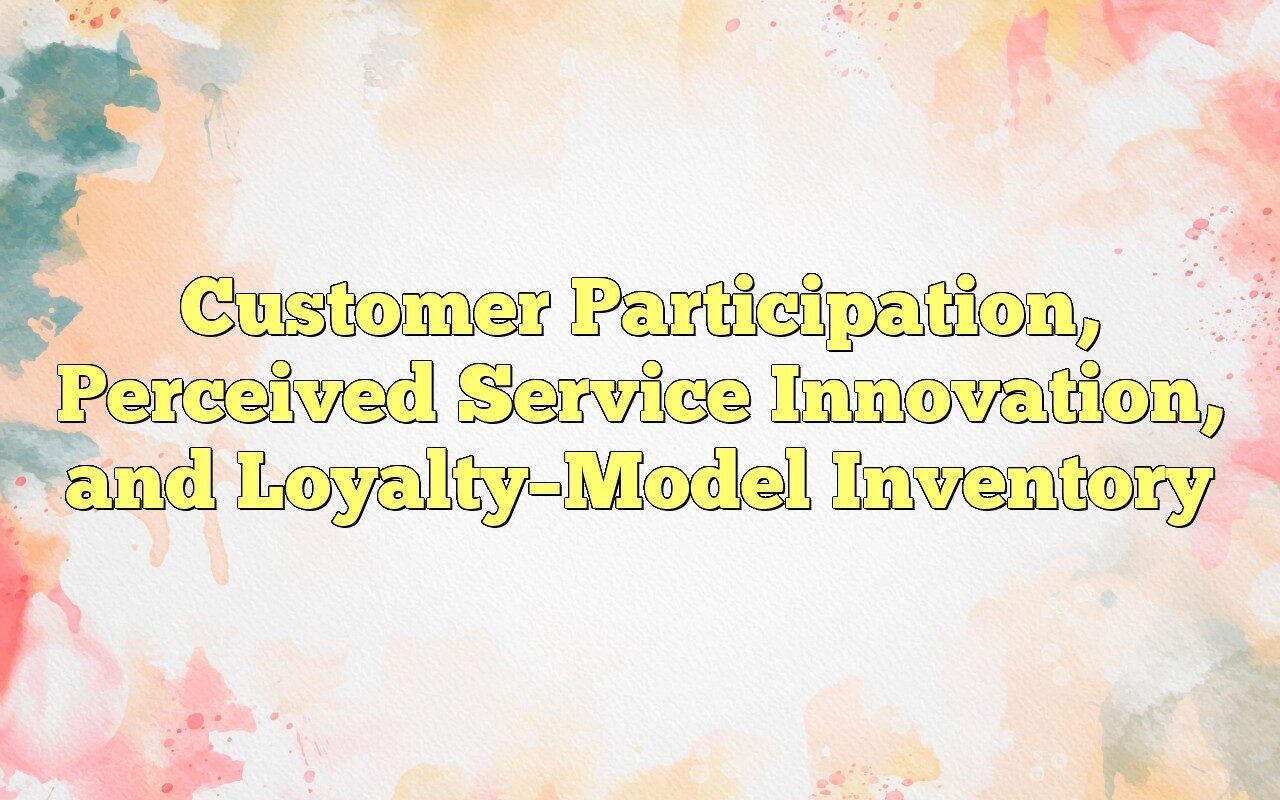 Customer Participation, Perceived Service Innovation, and Loyalty-Model Inventory